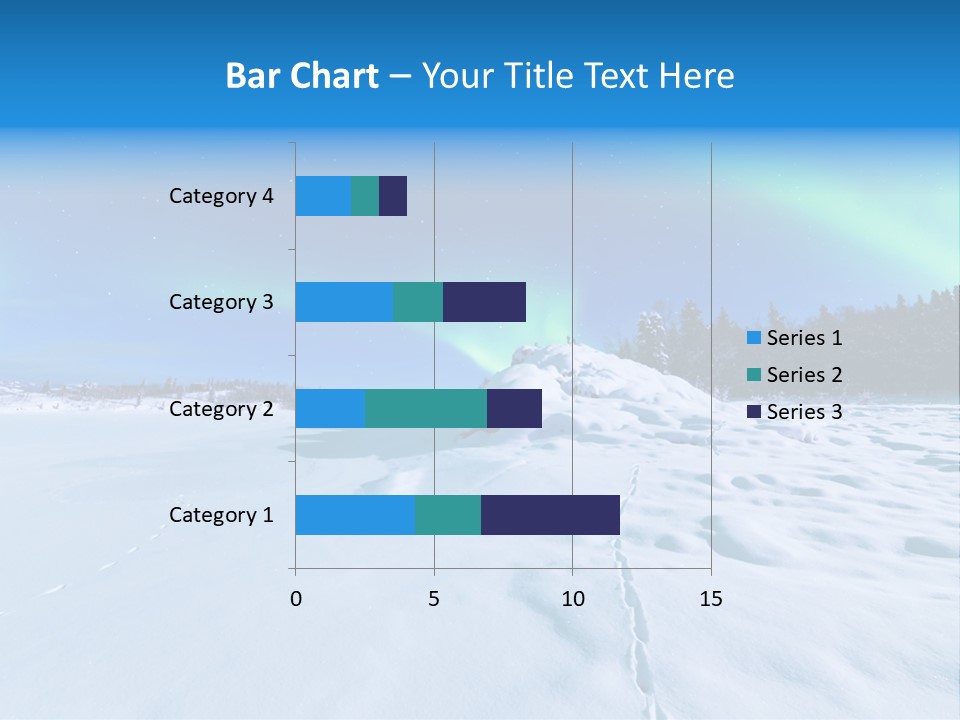 Bar Chart – Your Title Text Here

Category 4
Category 3
Category 2
Category 1

0
5
10
15

Series 1
Series 2
Series 3